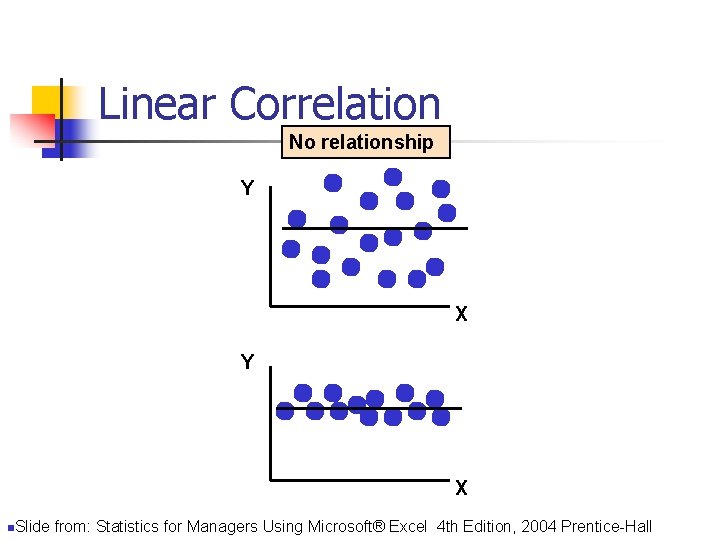 Linear Correlation

No relationship

Y

X

Y

X

Slide from: Statistics for Managers Using Microsoft® Excel 4th Edition, 2004 Prentice-Hall